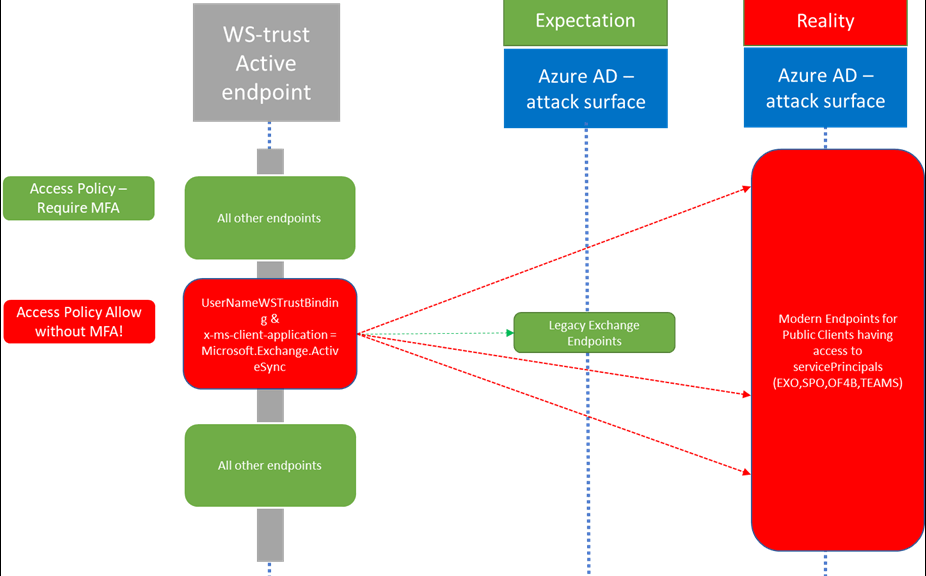 WS-trust Active endpoint

Expectation

Azure AD – attack surface

Reality

Azure AD – attack surface

Access Policy – Require MFA

All other endpoints

Access Policy Allow without MFA!

UserNameWSTrustBinding & x-ms-client-application = Microsoft.Exchange.ActiveSync

Legacy Exchange Endpoints

Modern Endpoints for Public Clients having access to servicePrincipals (EXO,SPO,OF4B,TEAMS)

All other endpoints